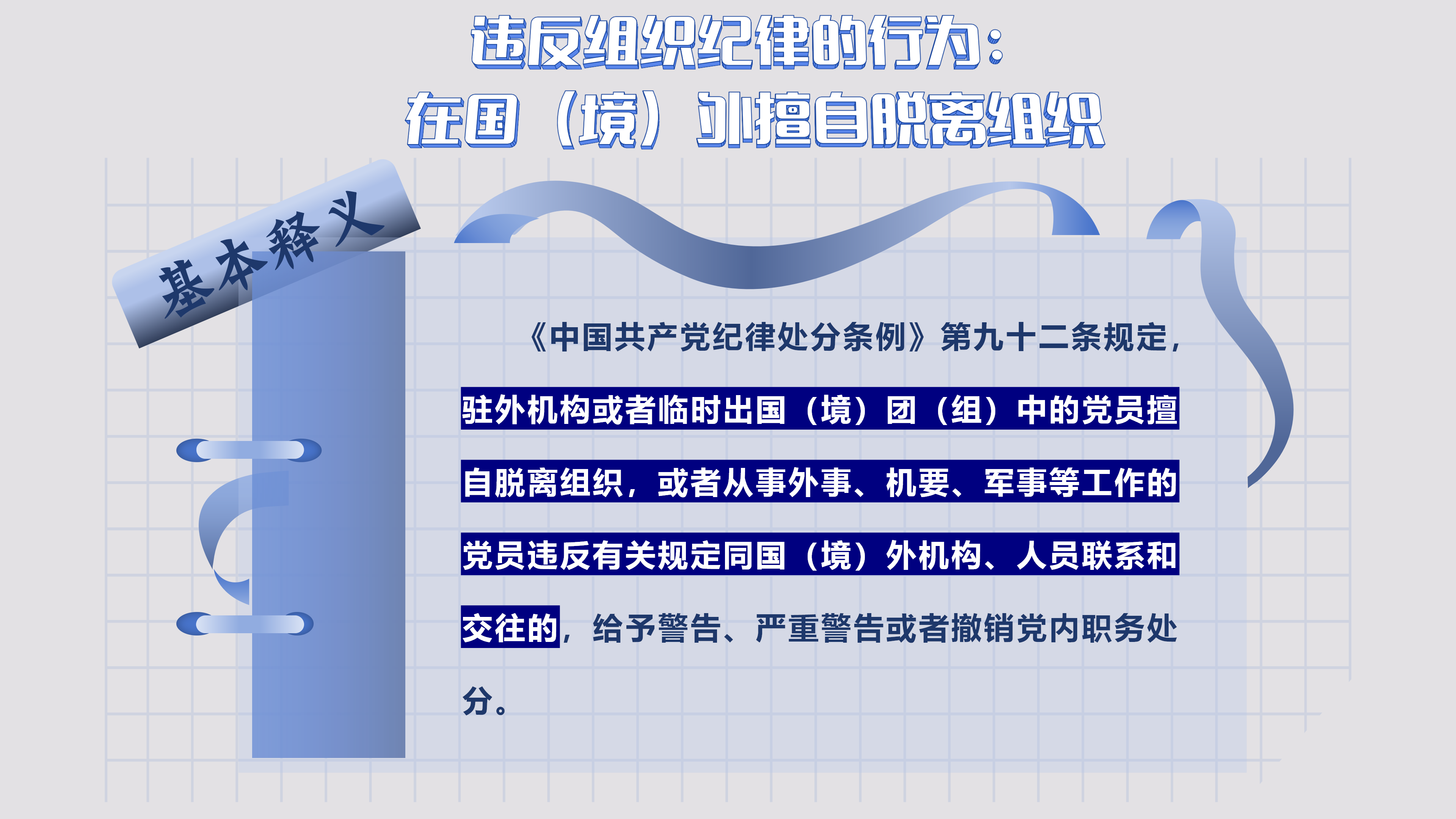 违反组织纪律的行为：
在国（境）外擅自脱离组织

基本释义

《中国共产党纪律处分条例》第九十二条规定，驻外机构或者临时出国（境）团（组）中的党员擅自脱离组织，或者从事外事、机要、军事等工作的党员违反有关规定同国（境）外机构、人员联系和交往的，给予警告、严重警告或者撤销党内职务处分。